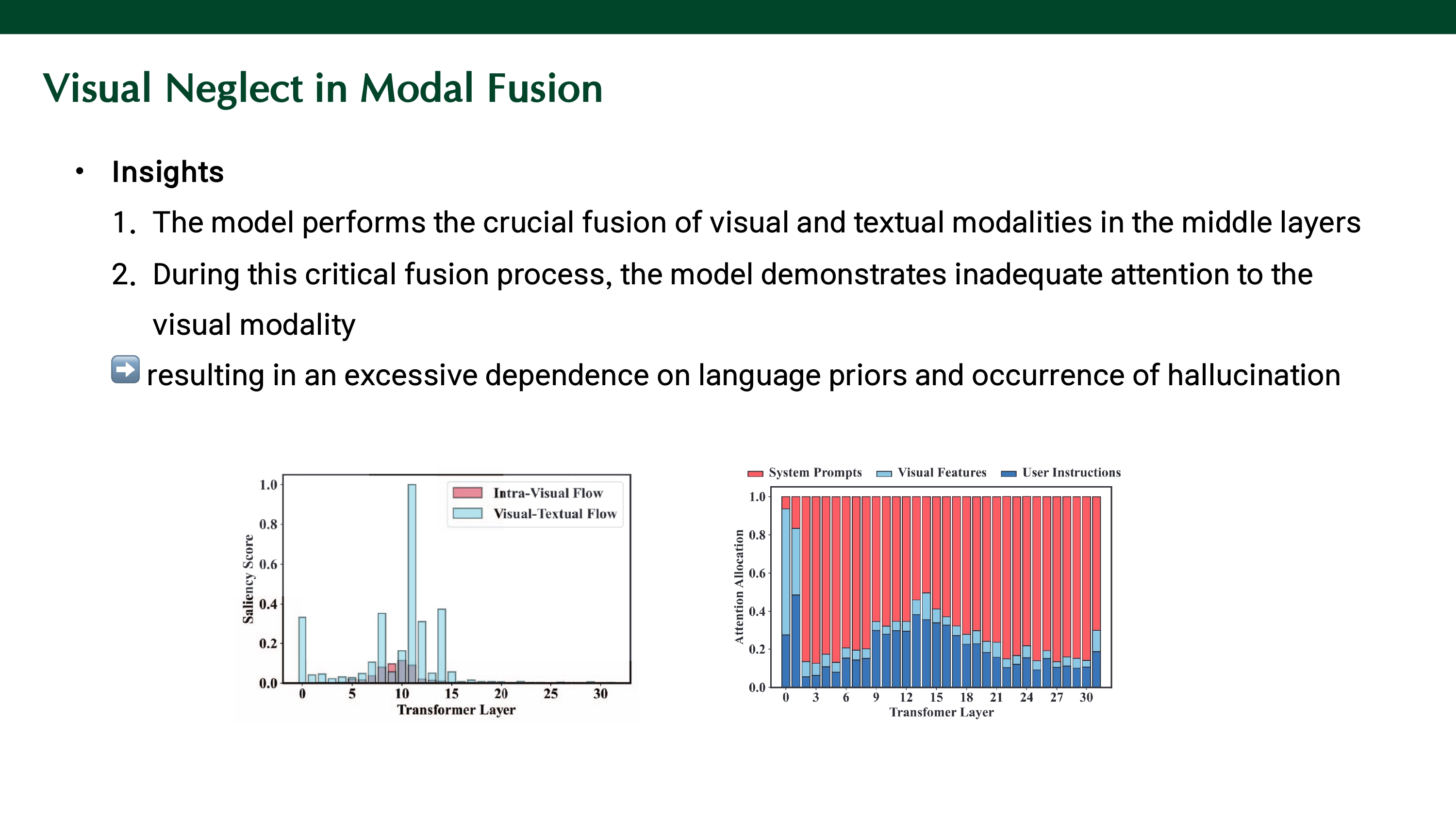 Visual Neglect in Modal Fusion

• Insights

1. The model performs the crucial fusion of visual and textual modalities in the middle layers

2. During this critical fusion process, the model demonstrates inadequate attention to the visual modality

➡️ resulting in an excessive dependence on language priors and occurrence of hallucination

Intra-Visual Flow
Visual-Textual Flow
Saliency Score
1.0
0.8
0.6
0.4
0.2
0.0
0 5 10 15 20 25 30
Transformer Layer

System Prompts Visual Features User Instructions
Attention Allocation
1.0
0.8
0.6
0.4
0.2
0.0
0 3 6 9 12 15 18 21 24 27 30
Transfomer Layer